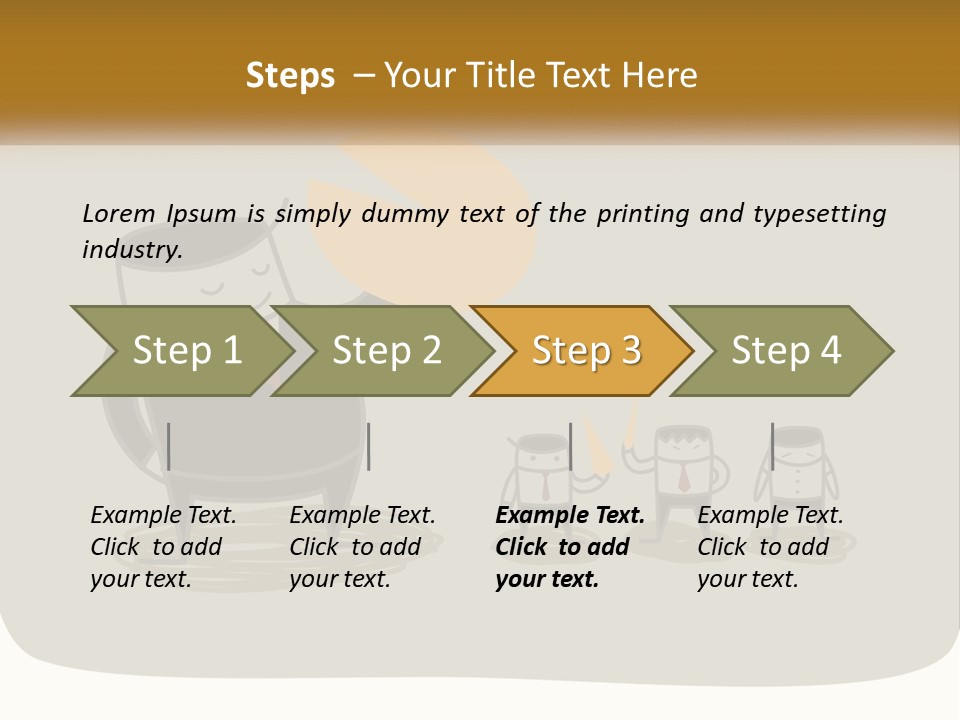 Steps – Your Title Text Here

Lorem Ipsum is simply dummy text of the printing and typesetting industry.

Step 1

Step 2

Step 3

Step 4

Example Text. Click to add your text.

Example Text. Click to add your text.

Example Text. Click to add your text.

Example Text. Click to add your text.